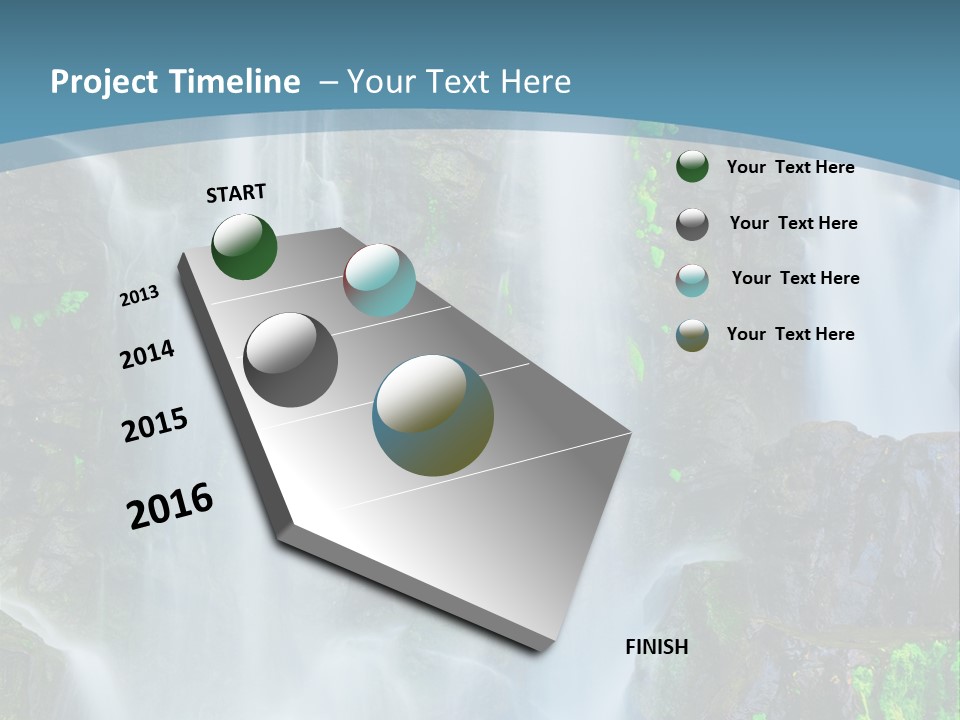 Project Timeline – Your Text Here

START

2013

2014

2015

2016

FINISH

Your Text Here

Your Text Here

Your Text Here

Your Text Here